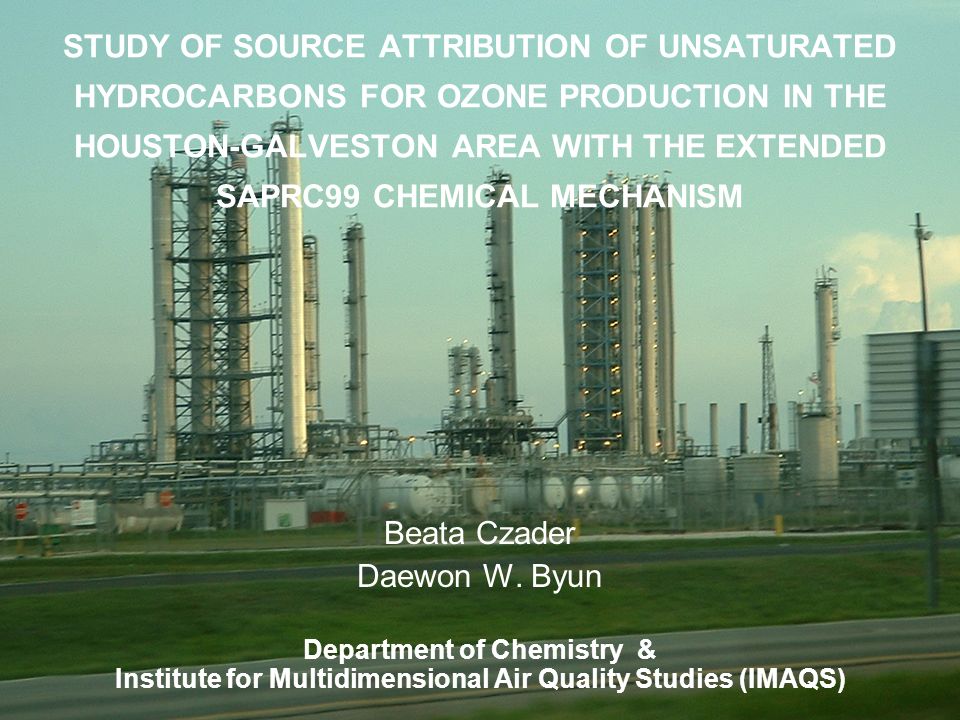 STUDY OF SOURCE ATTRIBUTION OF UNSATURATED HYDROCARBONS FOR OZONE PRODUCTION IN THE HOUSTON-GALVESTON AREA WITH THE EXTENDED SAPRC99 CHEMICAL MECHANISM

Beata Czader
Daewon W. Byun

Department of Chemistry &
Institute for Multidimensional Air Quality Studies (IMAQS)